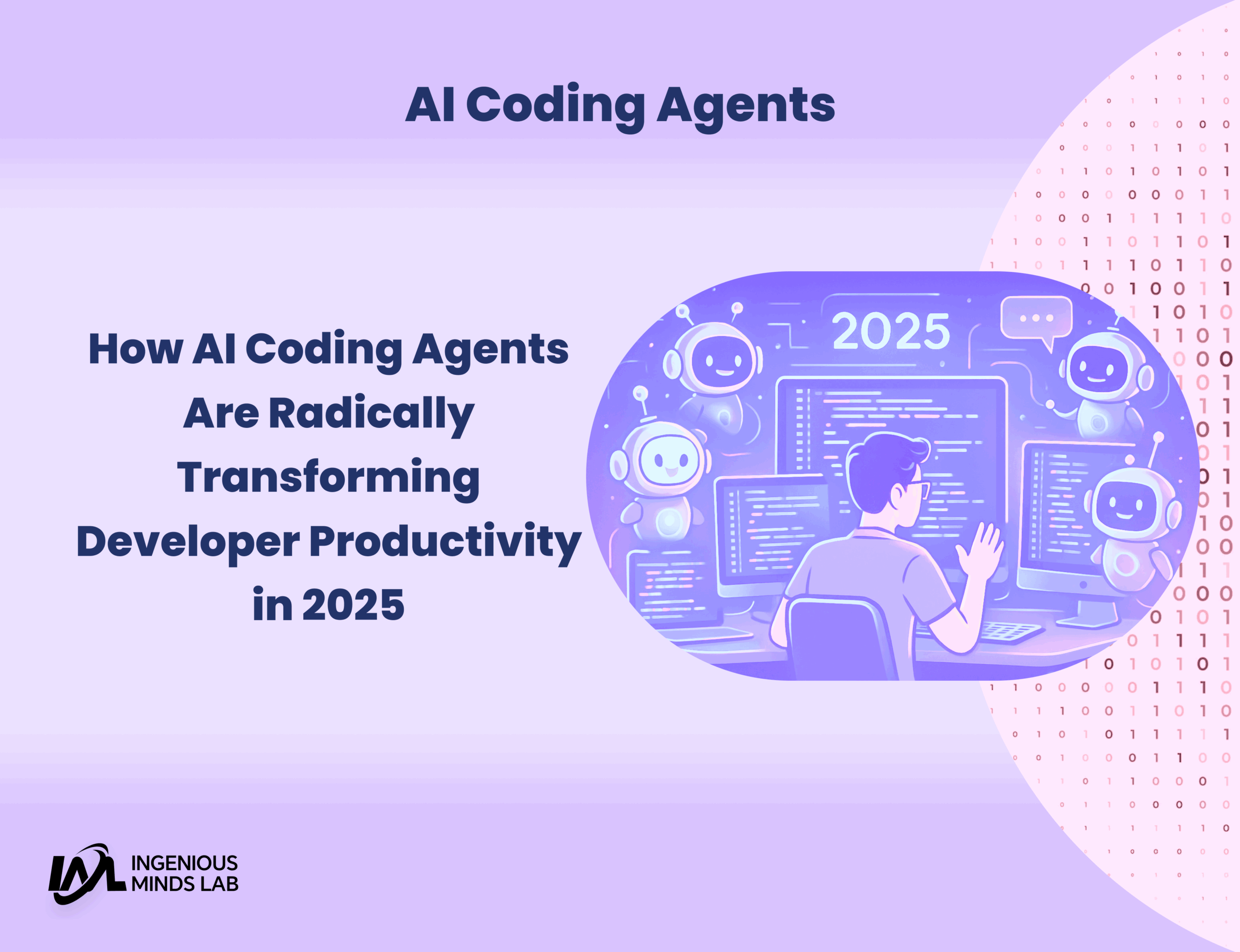 AI Coding Agents

How AI Coding Agents Are Radically Transforming Developer Productivity in 2025

2025

IML INGENIOUS MINDS LAB